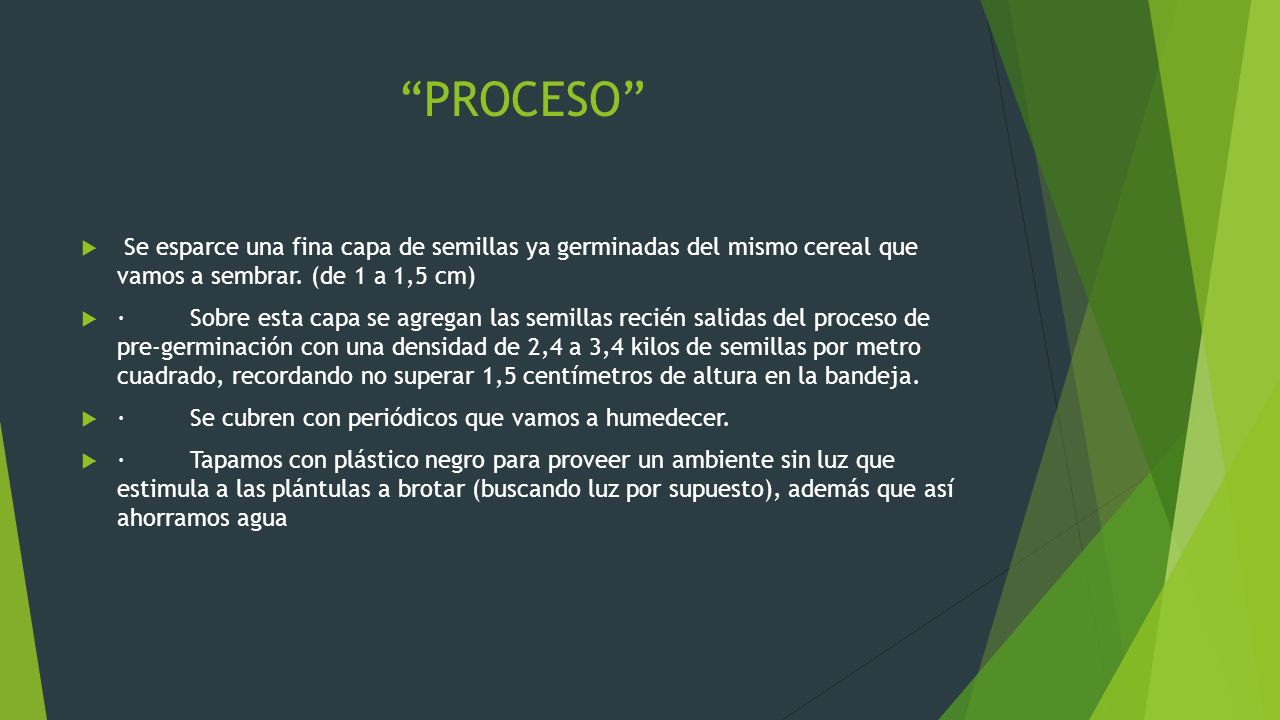 “PROCESO”

Se esparce una fina capa de semillas ya germinadas del mismo cereal que vamos a sembrar. (de 1 a 1,5 cm)

· Sobre esta capa se agregan las semillas recién salidas del proceso de pre-germinación con una densidad de 2,4 a 3,4 kilos de semillas por metro cuadrado, recordando no superar 1,5 centímetros de altura en la bandeja.

· Se cubren con periódicos que vamos a humedecer.

· Tapamos con plástico negro para proveer un ambiente sin luz que estimula a las plántulas a brotar (buscando luz por supuesto), además que así ahorramos agua